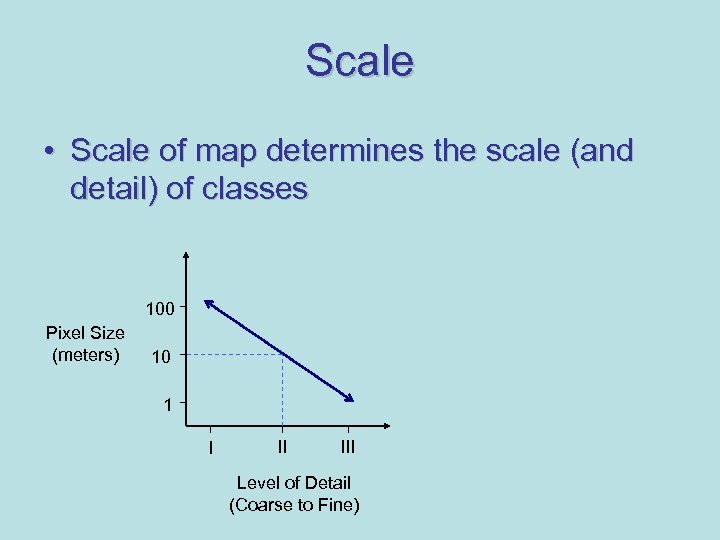 Scale

• Scale of map determines the scale (and detail) of classes

Pixel Size (meters)

100

10

1

I

II

III

Level of Detail (Coarse to Fine)